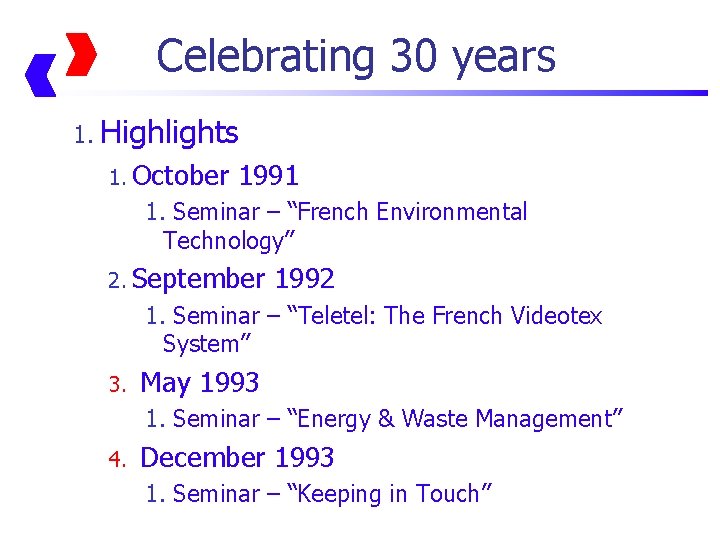 Celebrating 30 years

1. Highlights

1. October 1991

1. Seminar – "French Environmental Technology"

2. September 1992

1. Seminar – "Teletel: The French Videotex System"

3. May 1993

1. Seminar – "Energy & Waste Management"

4. December 1993

1. Seminar – "Keeping in Touch"